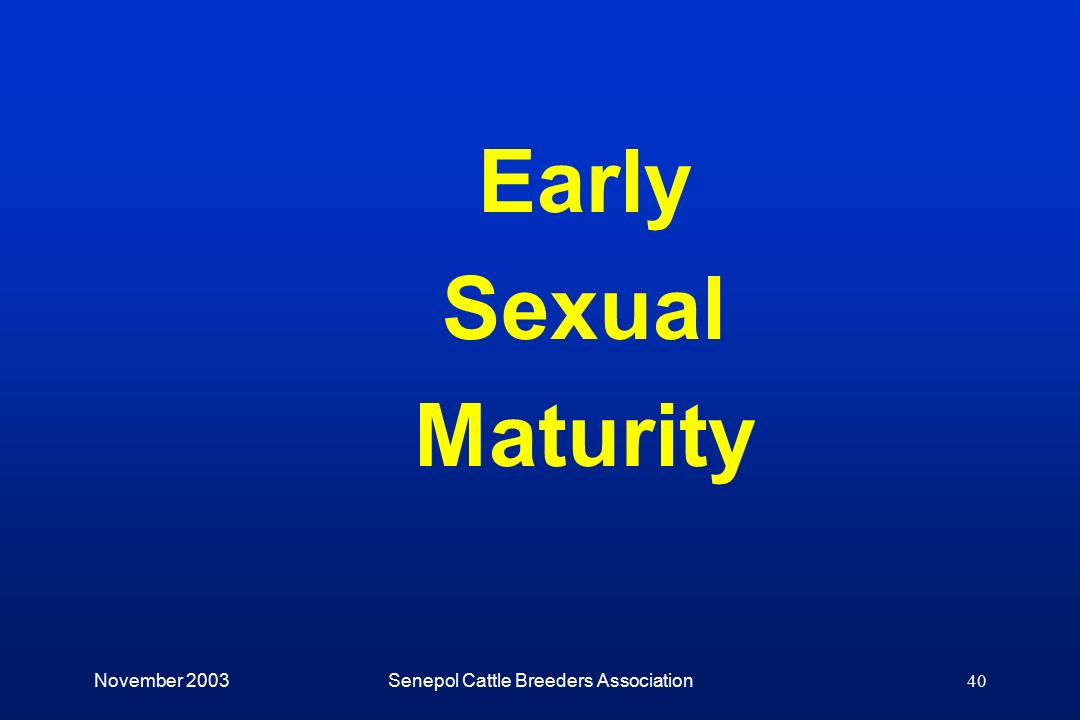 Early
Sexual
Maturity

November 2003

Senepol Cattle Breeders Association

40